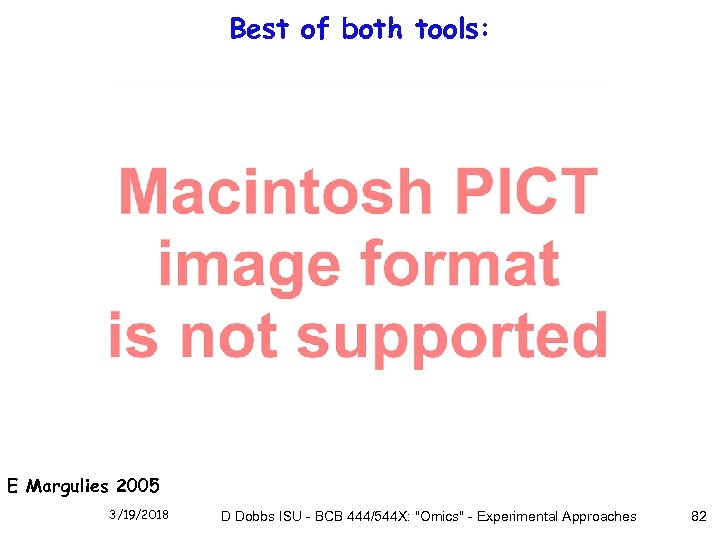 Best of both tools:

Macintosh PICT image format is not supported

E Margulies 2005

3/19/2018

D Dobbs ISU - BCB 444/544X: "Omics" - Experimental Approaches

82